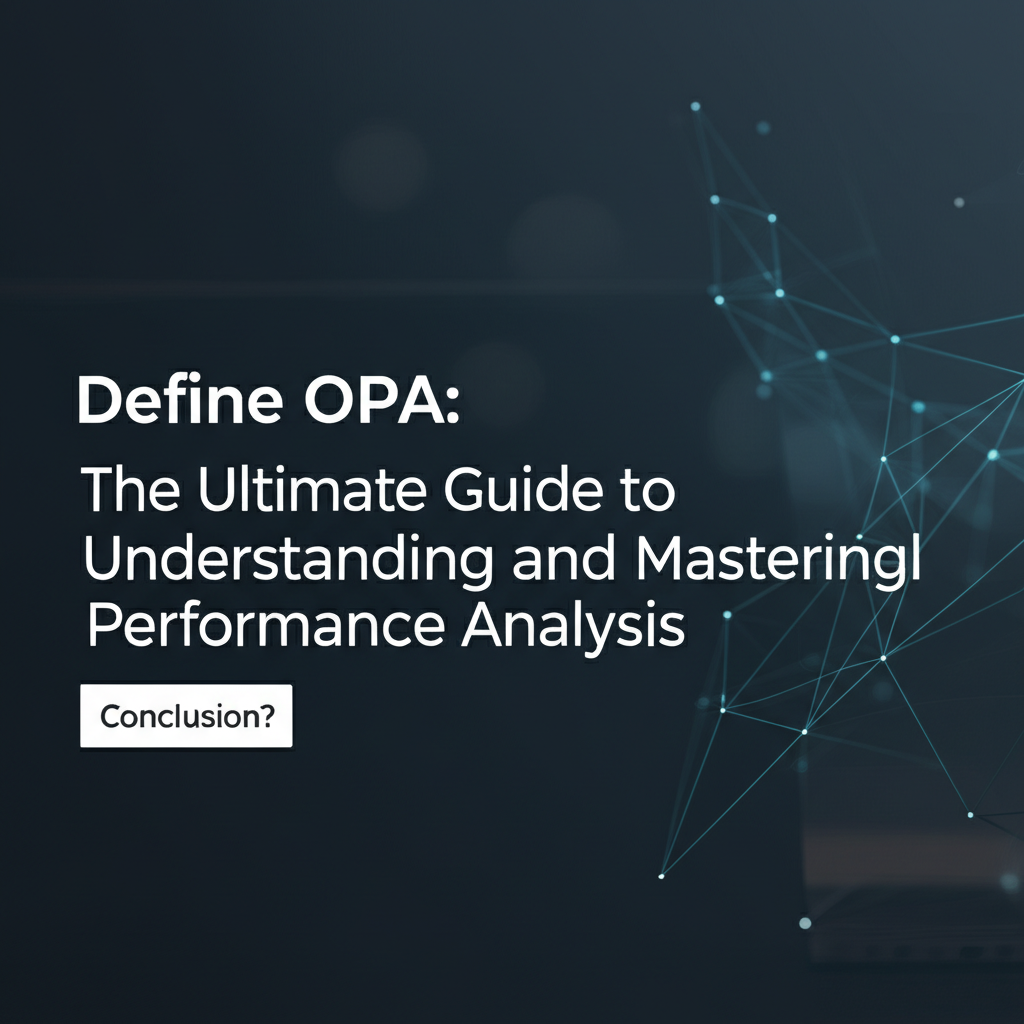 Define OPA:

The Ultimate Guide to Understanding and Masteringl Performance Analysis

Conclusion?